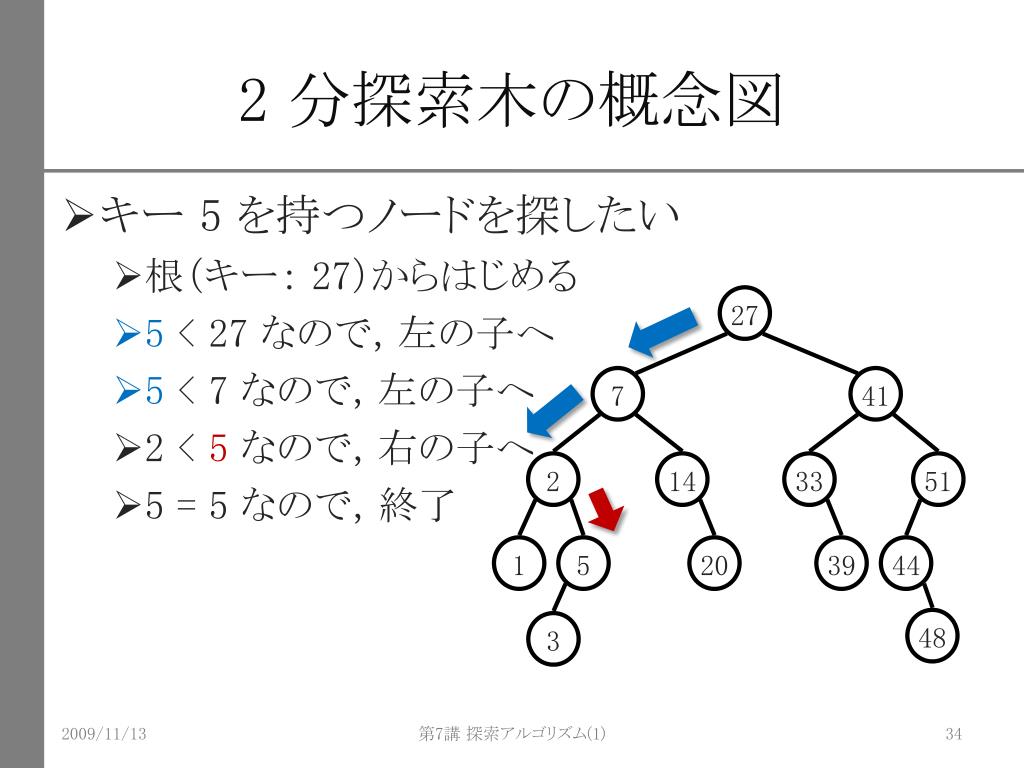 2 分探索木の概念図

➢キー 5 を持つノードを探したい

➢根(キー: 27)からはじめる

➢5 < 27 なので, 左の子へ

➢5 < 7 なので, 左の子へ

➢2 < 5 なので, 右の子へ

➢5 = 5 なので, 終了

27

7

41

2

14

33

51

1

5

20

39

44

3

48

2009/11/13

第7講 探索アルゴリズム(1)

34